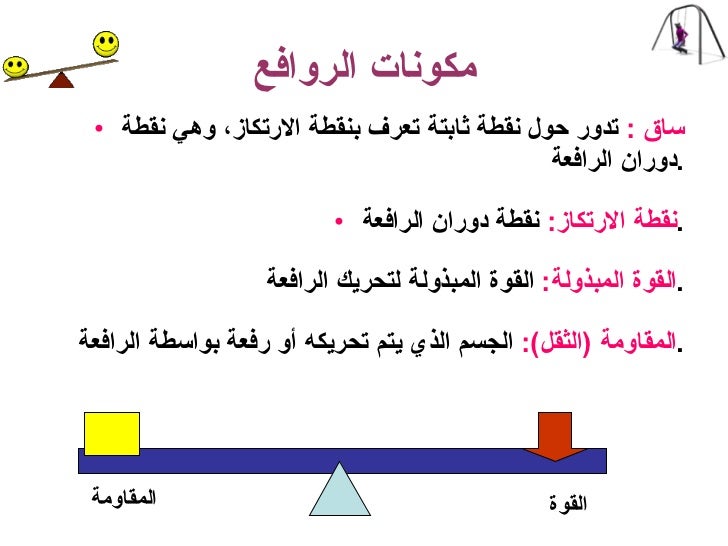 مكونات الروافع

• ساق : تدور حول نقطة ثابتة تعرف بنقطة الارتكاز، وهي نقطة دوران الرافعة.

• نقطة الارتكاز: نقطة دوران الرافعة.

القوة المبذولة: القوة المبذولة لتحريك الرافعة.

المقاومة (الثقل): الجسم الذي يتم تحريكه أو رفعة بواسطة الرافعة.

المقاومة

القوة